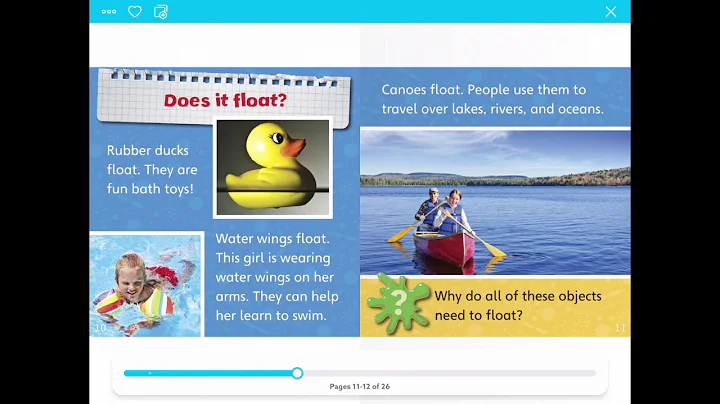 Does it float?

Rubber ducks float. They are fun bath toys!

Water wings float. This girl is wearing water wings on her arms. They can help her learn to swim.

10

Canoes float. People use them to travel over lakes, rivers, and oceans.

?

Why do all of these objects need to float?

11

Pages 11-12 of 26